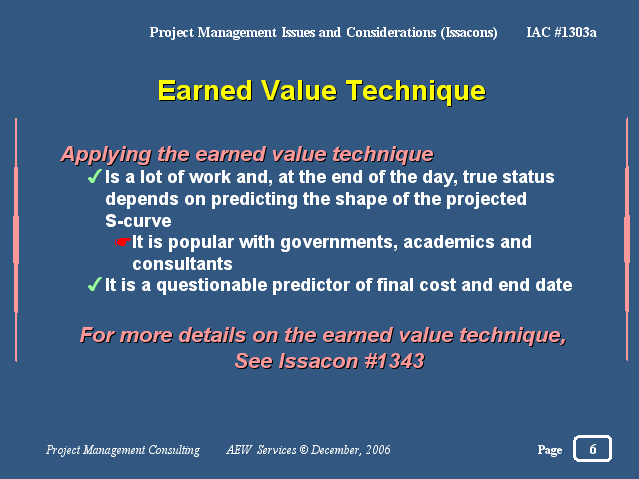 Project Management Issues and Considerations (Issacons) IAC #1303a

Earned Value Technique

Applying the earned value technique

✓ Is a lot of work and, at the end of the day, true status depends on predicting the shape of the projected S-curve

☛ It is popular with governments, academics and consultants

✓ It is a questionable predictor of final cost and end date

For more details on the earned value technique, See Issacon #1343

Project Management Consulting AEW Services © December, 2006 Page 6